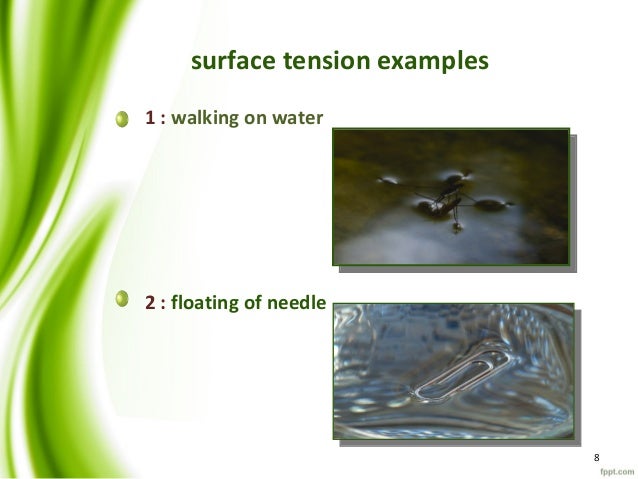 surface tension examples

1 : walking on water

2 : floating of needle

8

fppt.com